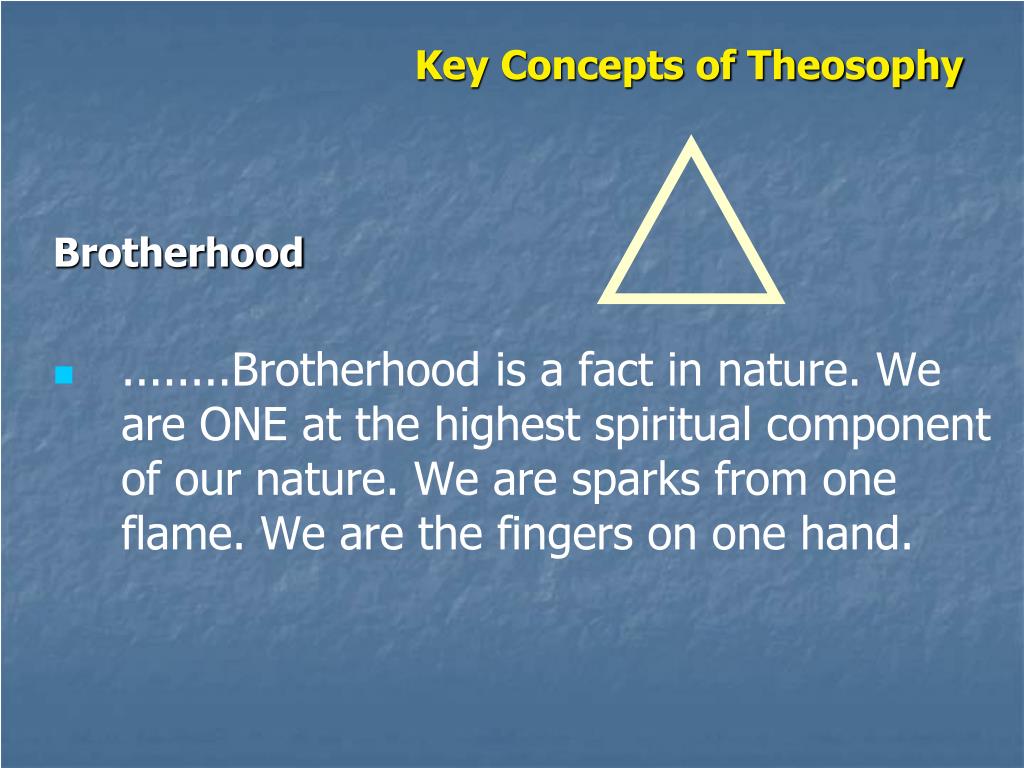 Key Concepts of Theosophy

Brotherhood

........Brotherhood is a fact in nature. We are ONE at the highest spiritual component of our nature. We are sparks from one flame. We are the fingers on one hand.